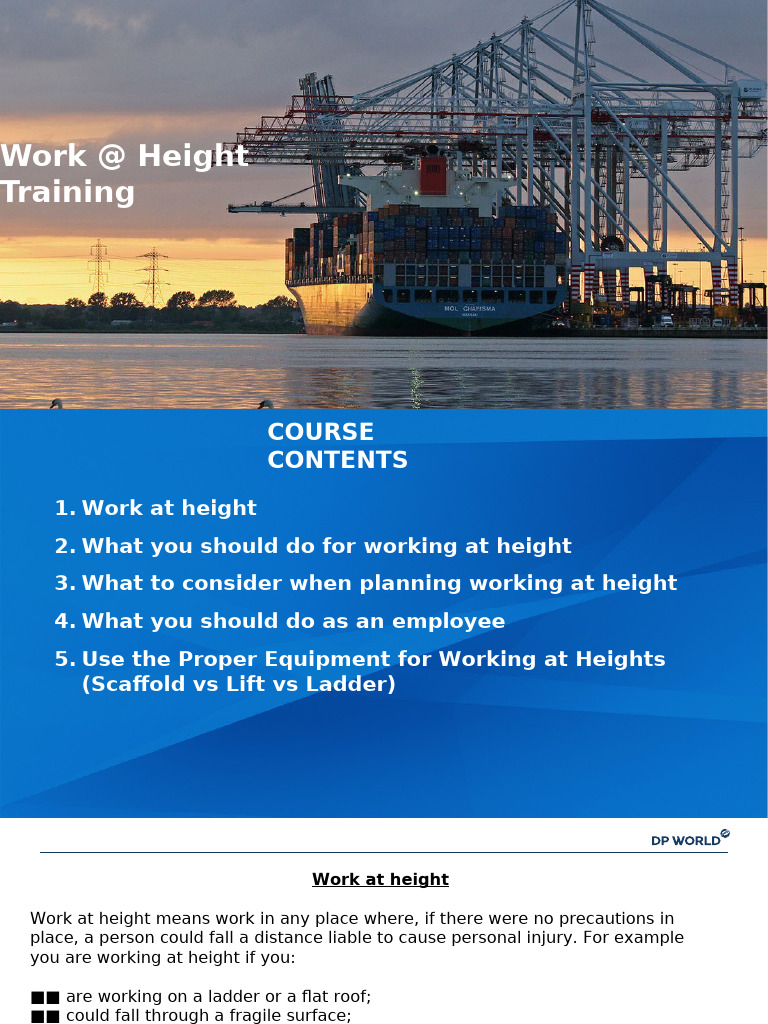 Work @ Height Training

MOL CHARISMA

COURSE CONTENTS

1. Work at height
2. What you should do for working at height
3. What to consider when planning working at height
4. What you should do as an employee
5. Use the Proper Equipment for Working at Heights (Scaffold vs Lift vs Ladder)

DP WORLD

Work at height

Work at height means work in any place where, if there were no precautions in place, a person could fall a distance liable to cause personal injury. For example you are working at height if you:

■■ are working on a ladder or a flat roof;
■■ could fall through a fragile surface;